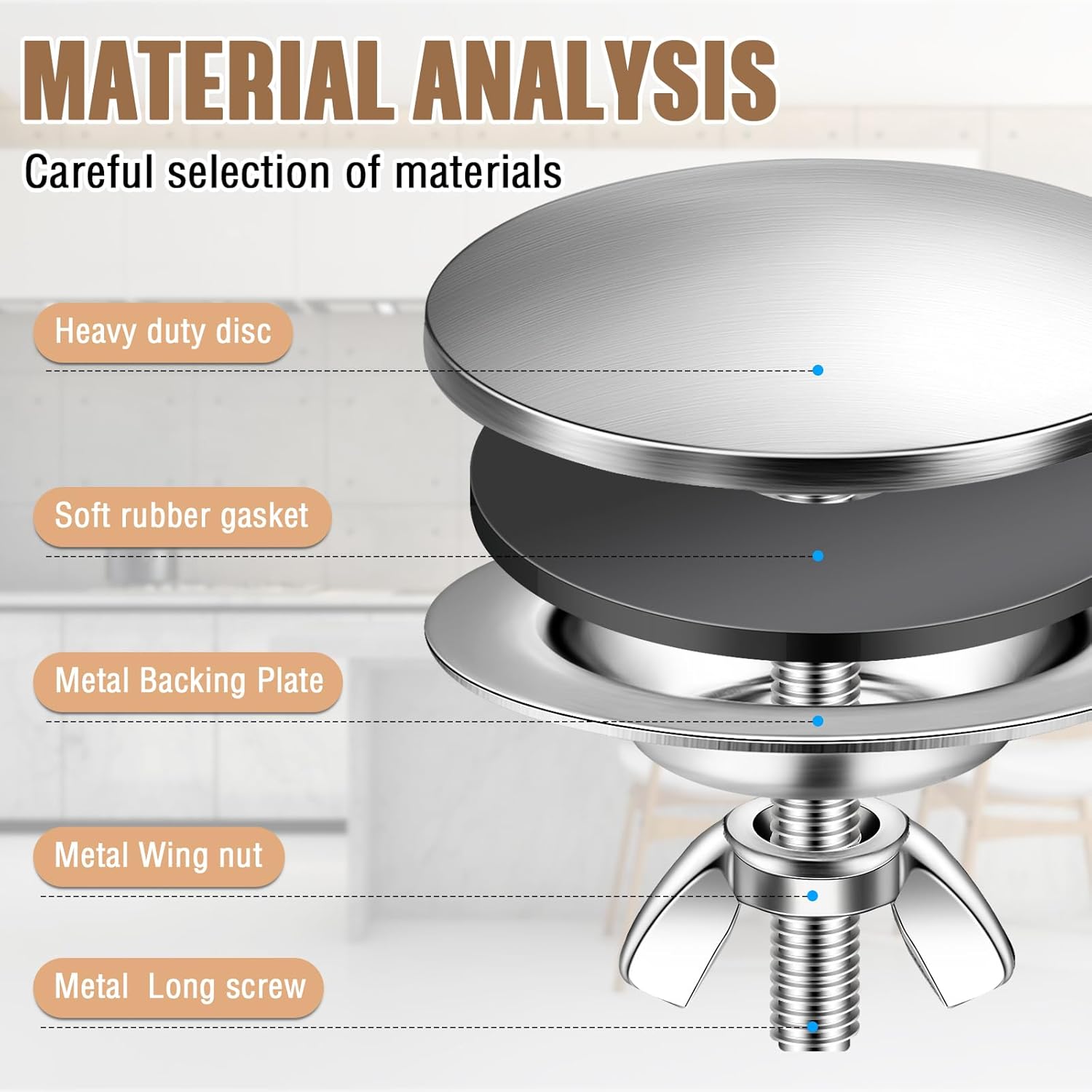 MATERIAL ANALYSIS

Careful selection of materials

Heavy duty disc

Soft rubber gasket

Metal Backing Plate

Metal Wing nut

Metal Long screw